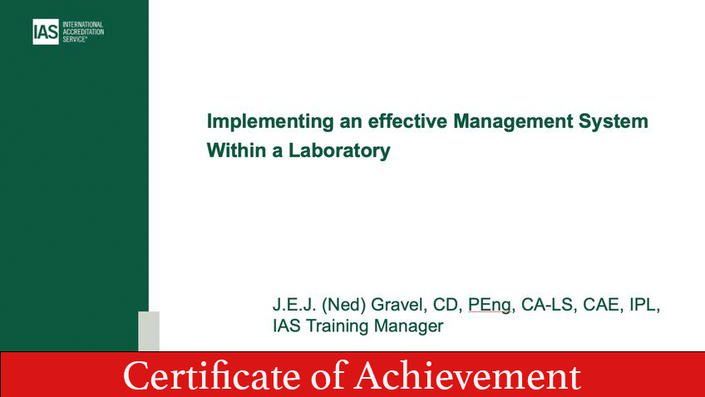 IAS INTERNATIONAL ACCREDITATION SERVICE®

Implementing an effective Management System Within a Laboratory

J.E.J. (Ned) Gravel, CD, PEng, CA-LS, CAE, IPL, IAS Training Manager

Certificate of Achievement